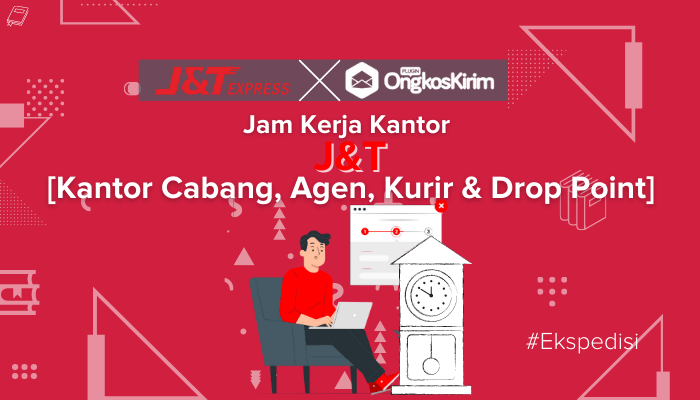 J&T EXPRESS

PLUGIN OngkosKirim

Jam Kerja Kantor

J&T

[Kantor Cabang, Agen, Kurir & Drop Point]

1 2 3

#Ekspedisi